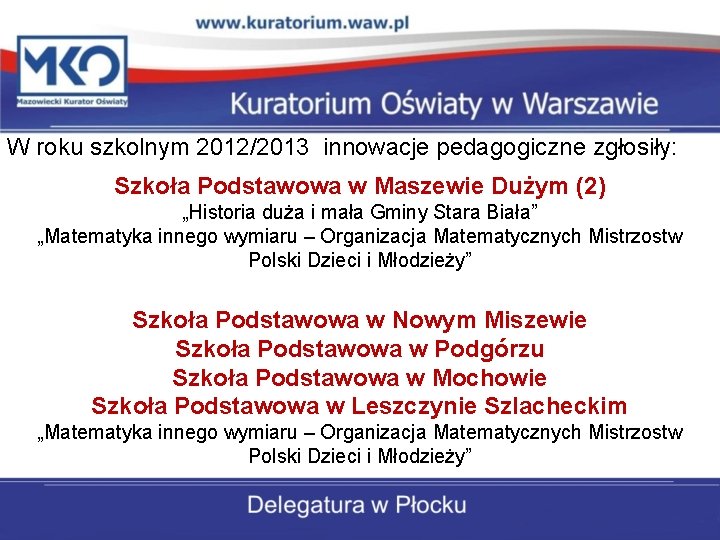 www.kuratorium.waw.pl

MKO
Mazowiecki Kurator Oświaty

Kuratorium Oświaty w Warszawie

W roku szkolnym 2012/2013 innowacje pedagogiczne zgłosiły:

Szkoła Podstawowa w Maszewie Dużym (2)
„Historia duża i mała Gminy Stara Biała”
„Matematyka innego wymiaru – Organizacja Matematycznych Mistrzostw Polski Dzieci i Młodzieży”

Szkoła Podstawowa w Nowym Miszewie
Szkoła Podstawowa w Podgórzu
Szkoła Podstawowa w Mochowie
Szkoła Podstawowa w Leszczynie Szlacheckim
„Matematyka innego wymiaru – Organizacja Matematycznych Mistrzostw Polski Dzieci i Młodzieży”

Delegatura w Płocku